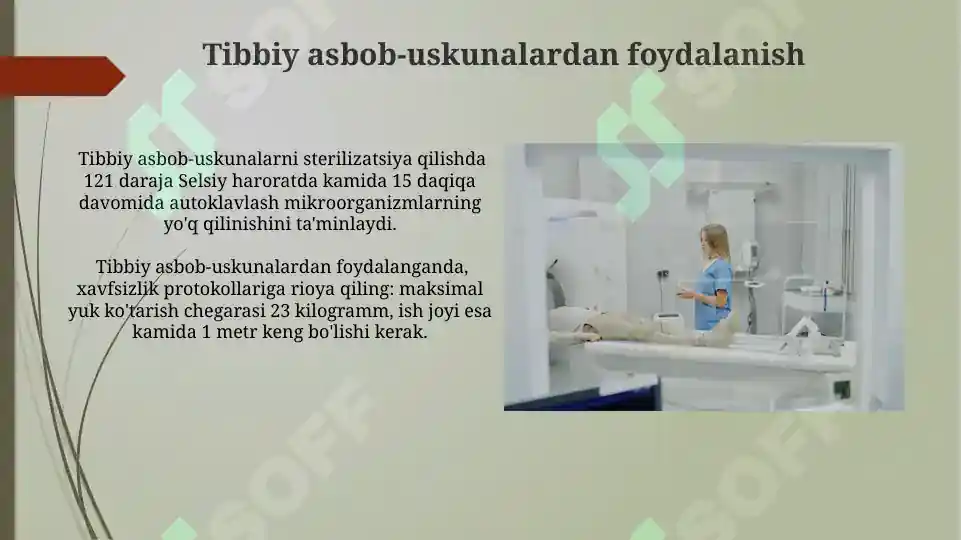 Tibbiy asbob-uskunalardan foydalanish

Tibbiy asbob-uskunalarni sterilizatsiya qilishda 121 daraja Selsiy haroratda kamida 15 daqiqa davomida autoklavlash mikroorganizmlarning yo'q qilinishini ta'minlaydi.

Tibbiy asbob-uskunalardan foydalanganda, xavfsizlik protokollariga rioya qiling: maksimal yuk ko'tarish chegarasi 23 kilogramm, ish joyi esa kamida 1 metr keng bo'lishi kerak.

SOFF SOFF SOFF SOFF